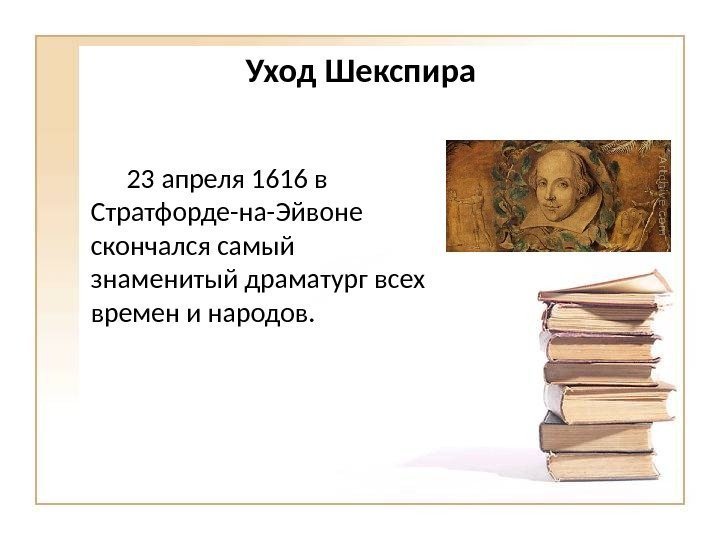 Уход Шекспира

23 апреля 1616 в Стратфорде-на-Эйвоне скончался самый знаменитый драматург всех времен и народов.

Artchive.com